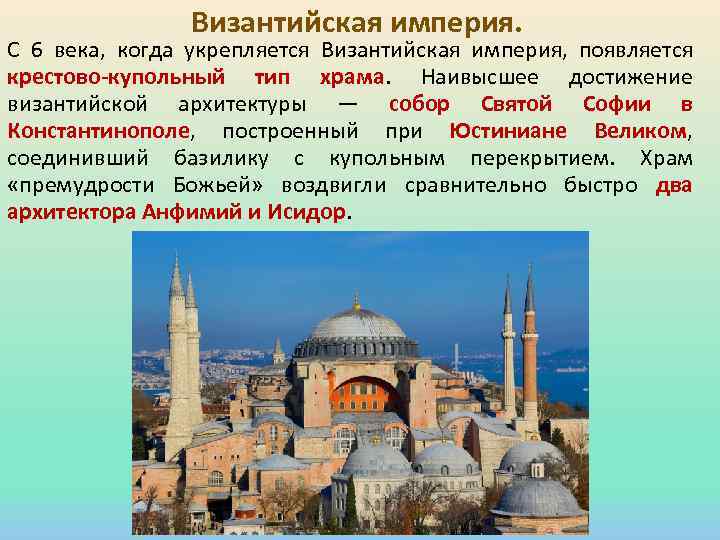 Византийская империя.

С 6 века, когда укрепляется Византийская империя, появляется крестово-купольный тип храма. Наивысшее достижение византийской архитектуры — собор Святой Софии в Константинополе, построенный при Юстиниане Великом, соединивший базилику с купольным перекрытием. Храм «премудрости Божьей» воздвигли сравнительно быстро два архитектора Анфимий и Исидор.